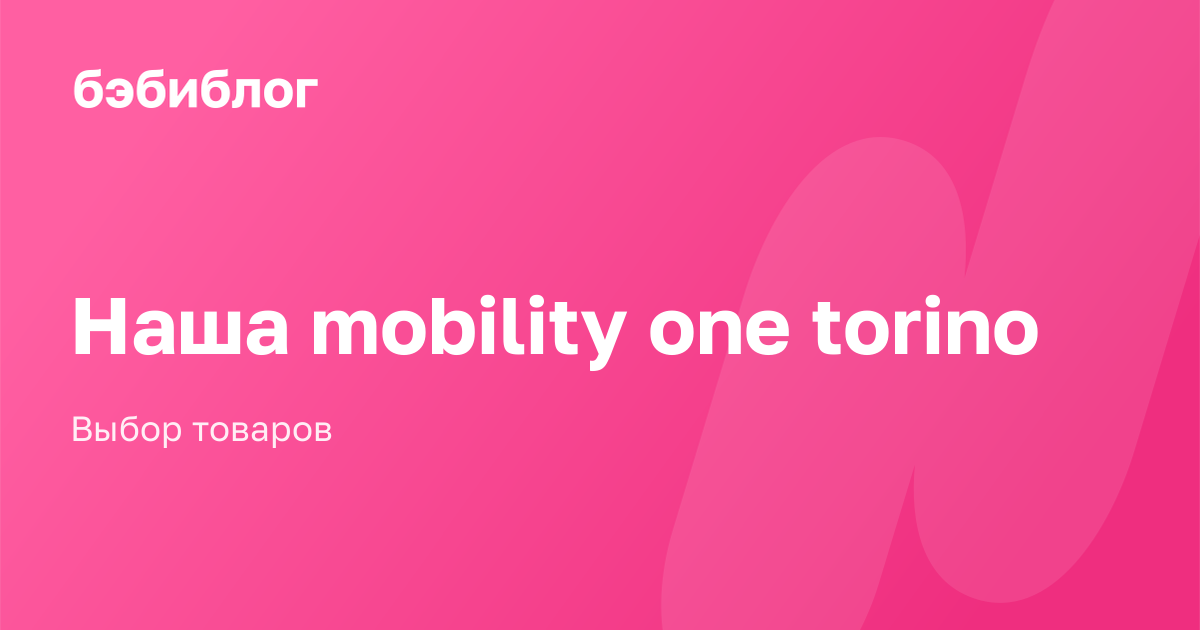 бэбиблог

Наша mobility one torino

Выбор товаров